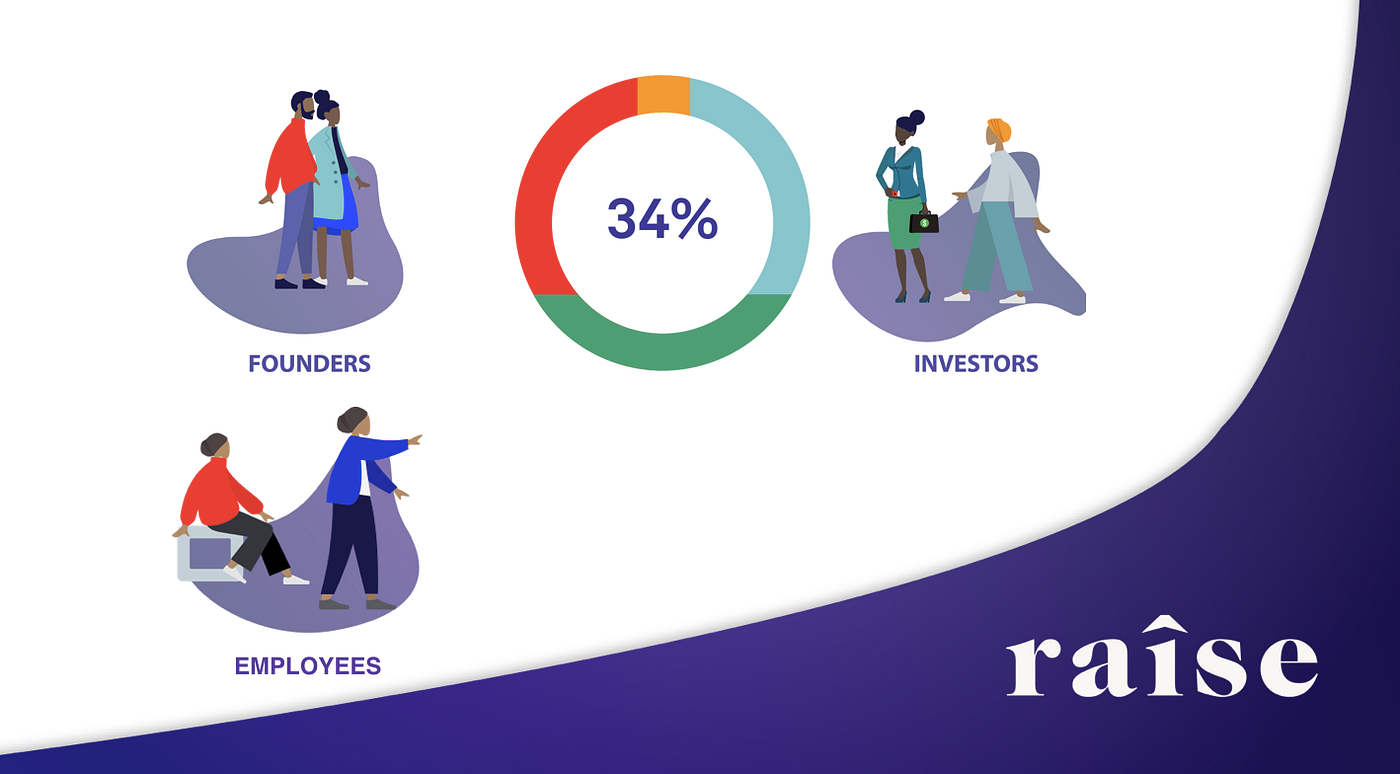 FOUNDERS

34%

INVESTORS

EMPLOYEES

raîse